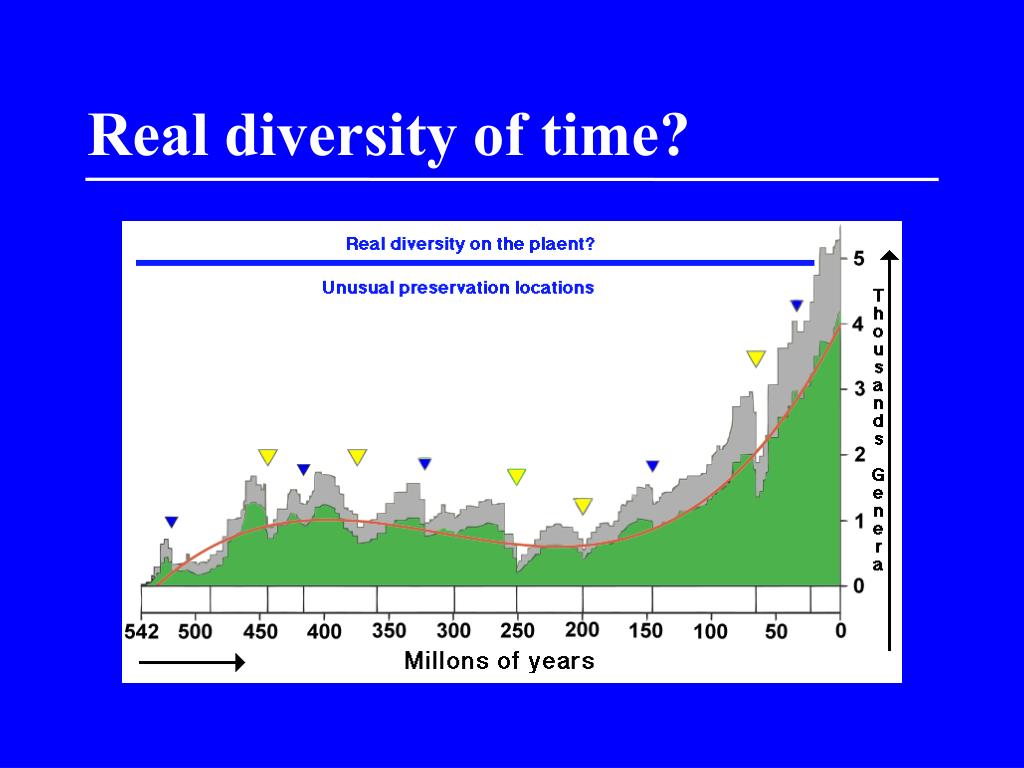 Real diversity of time?

Real diversity on the plaent?

Unusual preservation locations

5
4
3
2
1
0

Thousands Genera

542 500 450 400 350 300 250 200 150 100 50 0

Millons of years